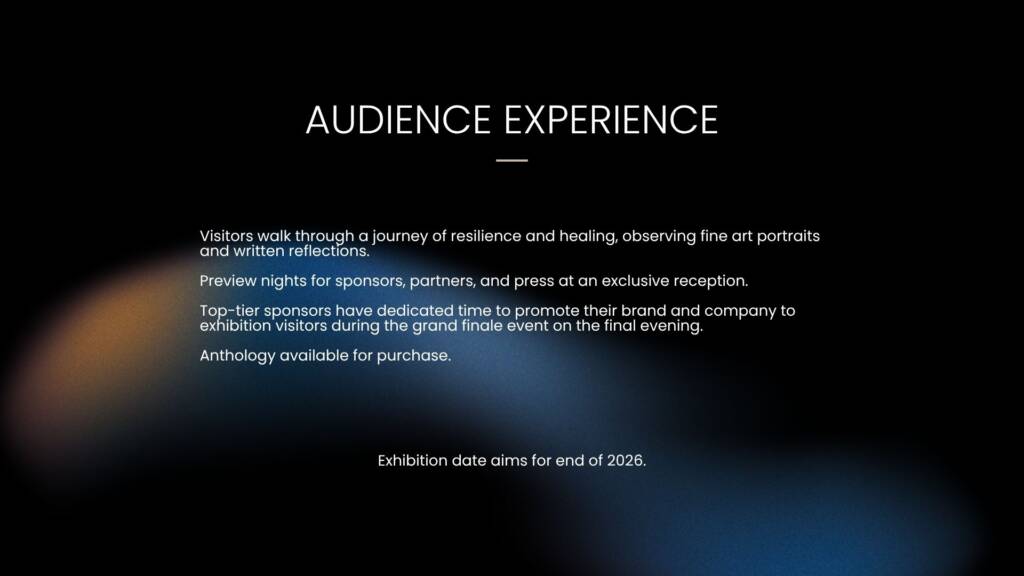 AUDIENCE EXPERIENCE

Visitors walk through a journey of resilience and healing, observing fine art portraits and written reflections.

Preview nights for sponsors, partners, and press at an exclusive reception.

Top-tier sponsors have dedicated time to promote their brand and company to exhibition visitors during the grand finale event on the final evening.

Anthology available for purchase.

Exhibition date aims for end of 2026.